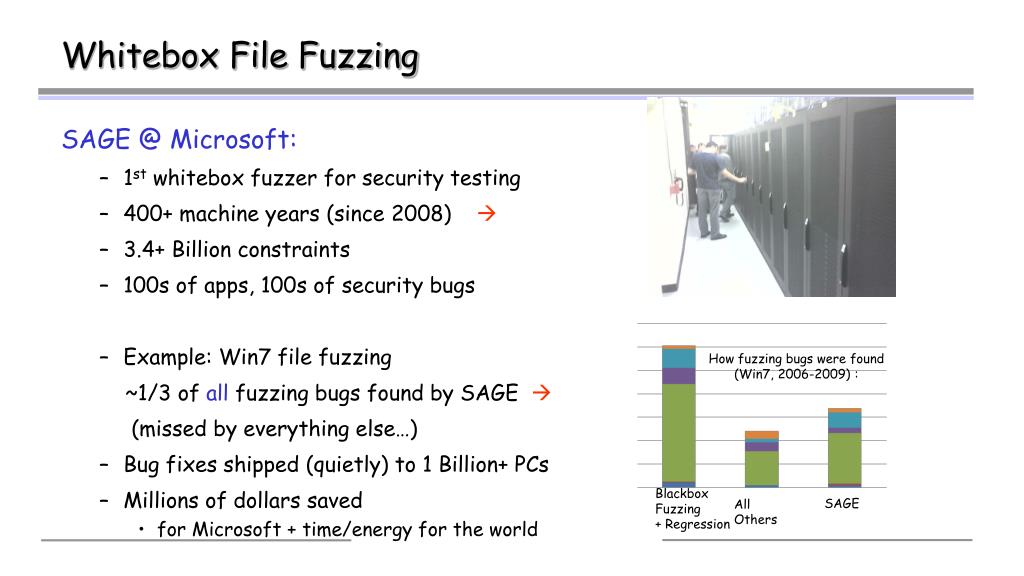 Whitebox File Fuzzing

SAGE @ Microsoft:

– $1^{st}$ whitebox fuzzer for security testing
– 400+ machine years (since 2008) →
– 3.4+ Billion constraints
– 100s of apps, 100s of security bugs

– Example: Win7 file fuzzing
~1/3 of all fuzzing bugs found by SAGE →
(missed by everything else…)
– Bug fixes shipped (quietly) to 1 Billion+ PCs
– Millions of dollars saved
• for Microsoft + time/energy for the world

How fuzzing bugs were found (Win7, 2006-2009) :

Blackbox Fuzzing + Regression
All Others
SAGE